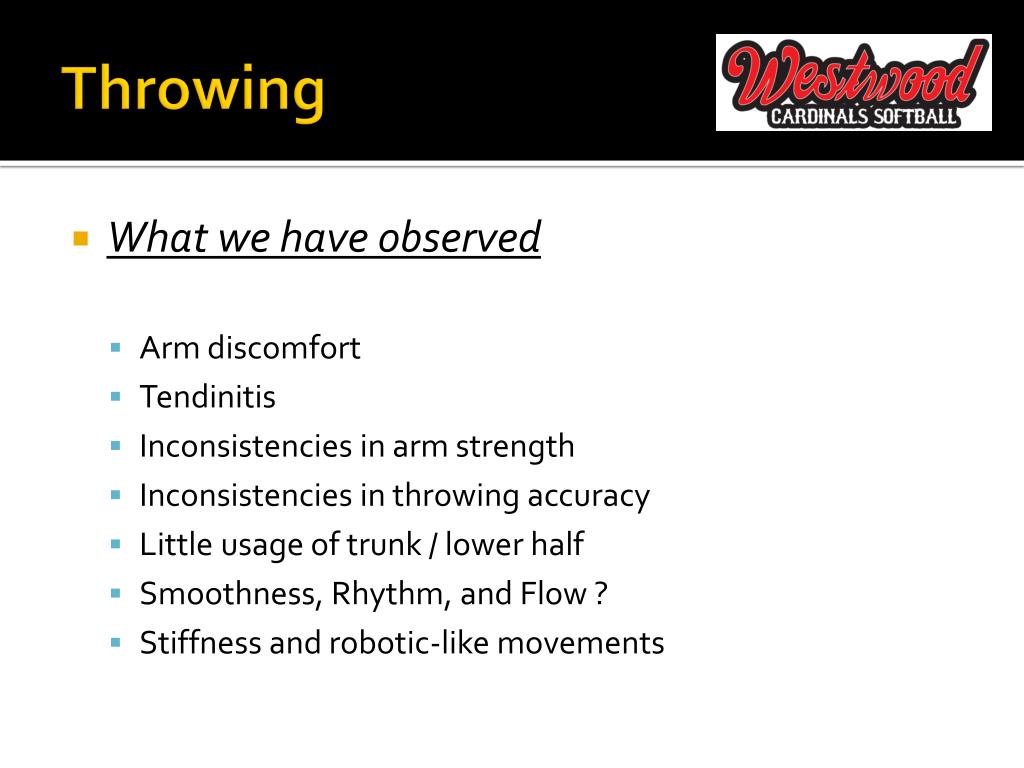 Throwing

Westwood
CARDINALS SOFTBALL

What we have observed

Arm discomfort
Tendinitis
Inconsistencies in arm strength
Inconsistencies in throwing accuracy
Little usage of trunk / lower half
Smoothness, Rhythm, and Flow ?
Stiffness and robotic-like movements